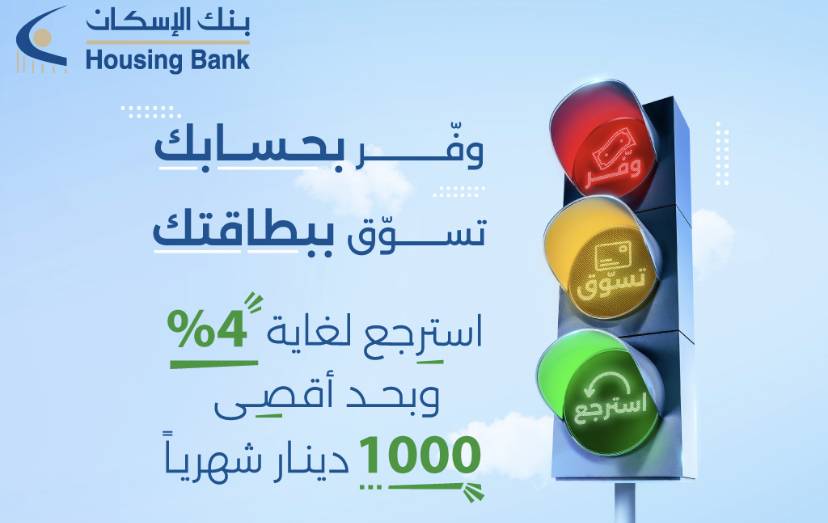 بنك الإسكان
Housing Bank

وفّر بحسابك
تسوّق ببطاقتك
استرجع لغاية 4%
وبحد أقصى
1000 دينار شهرياً

وفّر
تسوّق
استرجع